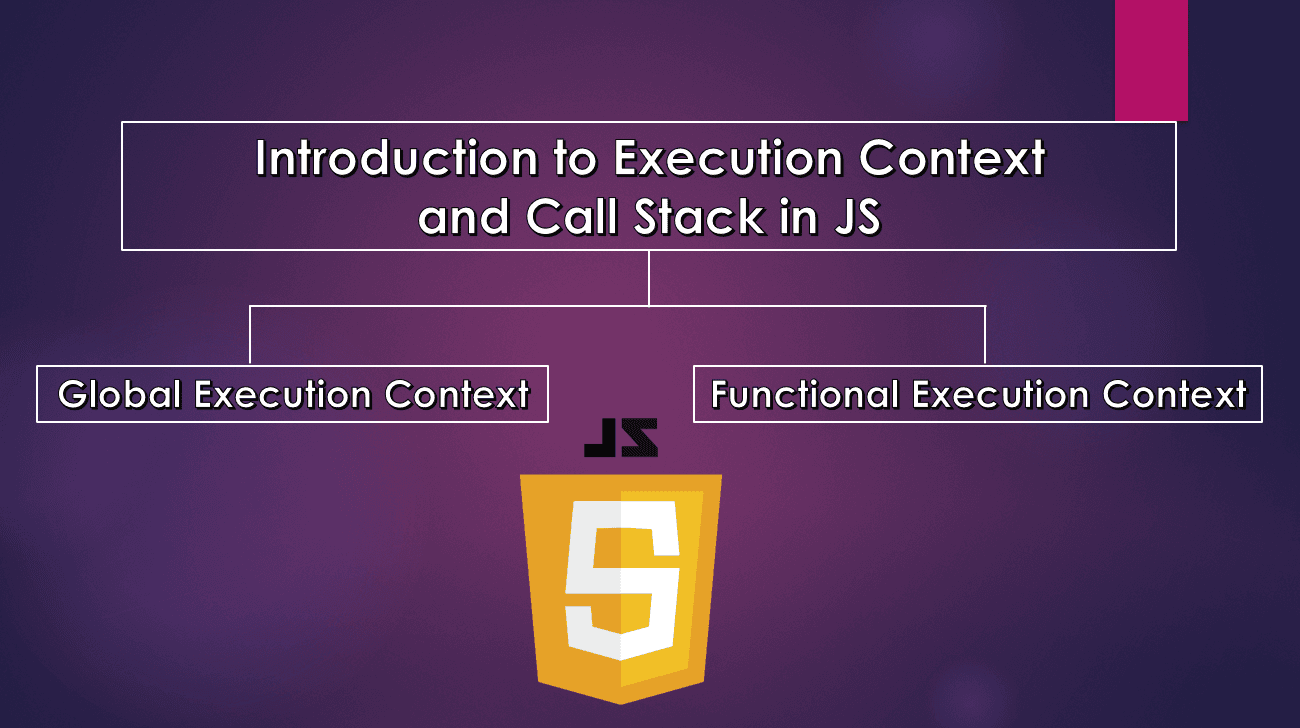 Introduction to Execution Context and Call Stack in JS

Global Execution Context

Functional Execution Context

JS

5